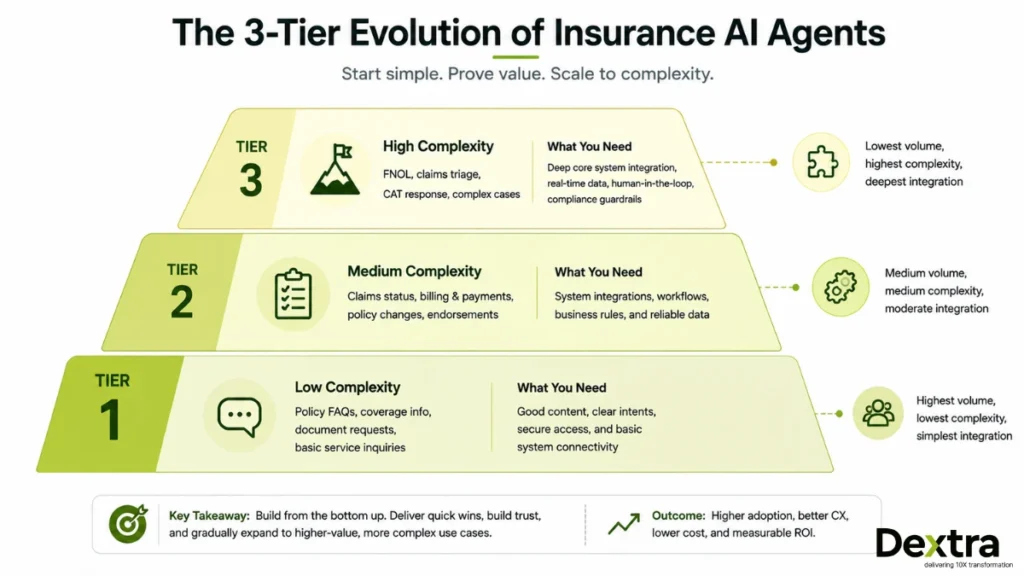 The 3-Tier Evolution of Insurance AI Agents

Start simple. Prove value. Scale to complexity.

TIER 3

High Complexity

FNOL, claims triage, CAT response, complex cases

What You Need

Deep core system integration, real-time data, human-in-the-loop, compliance guardrails

Lowest volume, highest complexity, deepest integration

TIER 2

Medium Complexity

Claims status, billing & payments, policy changes, endorsements

What You Need

System integrations, workflows, business rules, and reliable data

Medium volume, medium complexity, moderate integration

TIER 1

Low Complexity

Policy FAQs, coverage info, document requests, basic service inquiries

What You Need

Good content, clear intents, secure access, and basic system connectivity

Highest volume, lowest complexity, simplest integration

Key Takeaway: Build from the bottom up. Deliver quick wins, build trust, and gradually expand to higher-value, more complex use cases.

Outcome: Higher adoption, better CX, lower cost, and measurable ROI.

Dextra
delivering 10X transformation